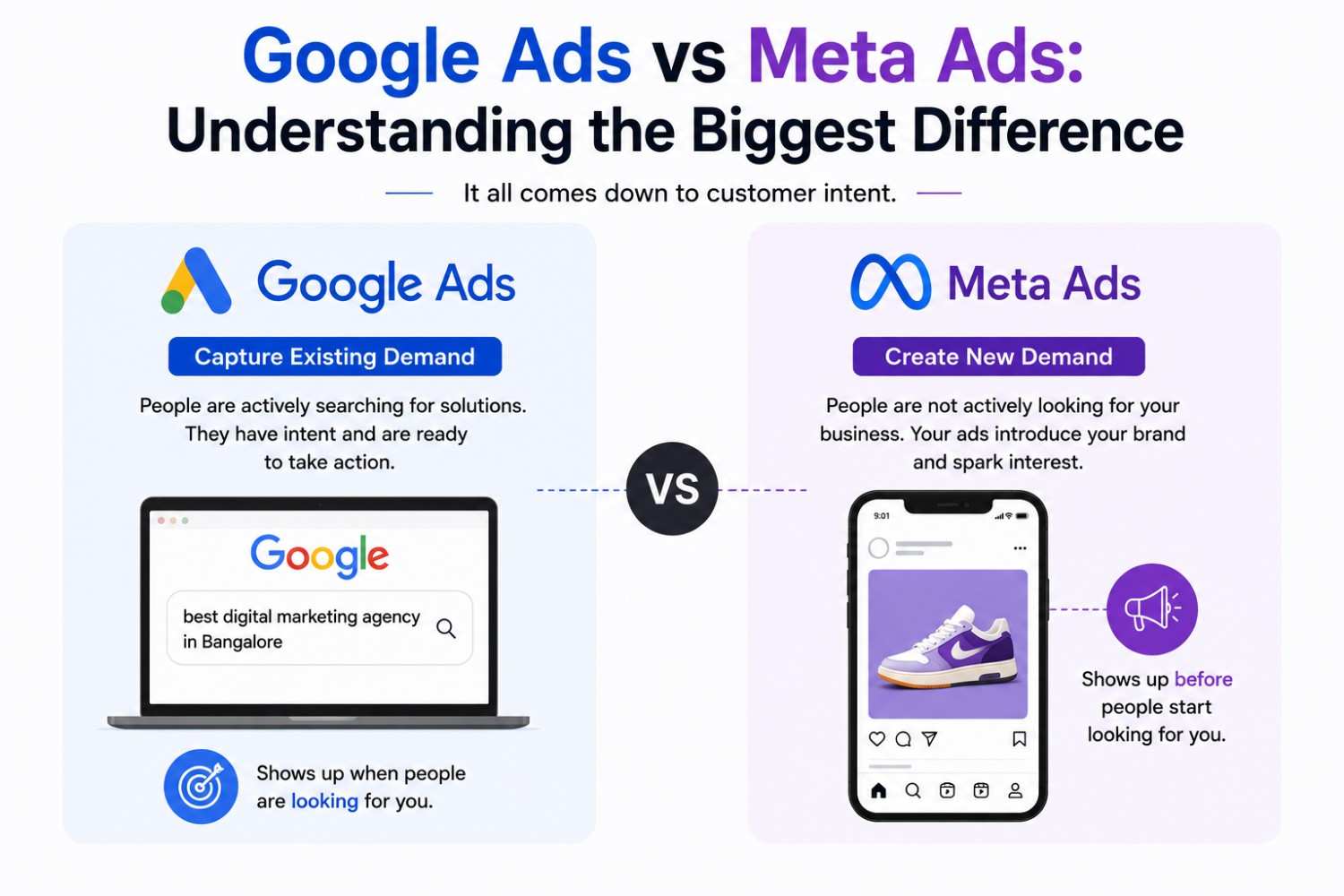 Google Ads vs Meta Ads:
Understanding the Biggest Difference

It all comes down to customer intent.

Google Ads

Capture Existing Demand

People are actively searching for solutions. They have intent and are ready to take action.

Google

best digital marketing agency in Bangalore

Shows up when people are looking for you.

VS

Meta Ads

Create New Demand

People are not actively looking for your business. Your ads introduce your brand and spark interest.

9:01

Shows up before people start looking for you.